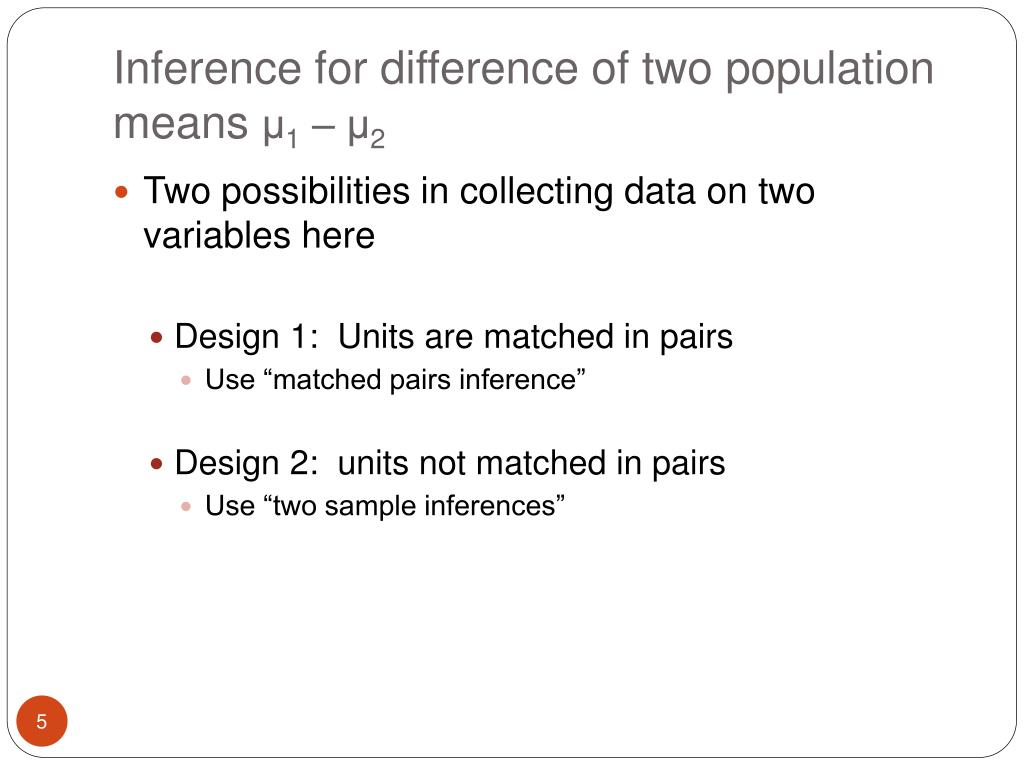 Inference for difference of two population means $\mu_1 - \mu_2$

Two possibilities in collecting data on two variables here

Design 1: Units are matched in pairs

Use “matched pairs inference”

Design 2: units not matched in pairs

Use “two sample inferences”

5